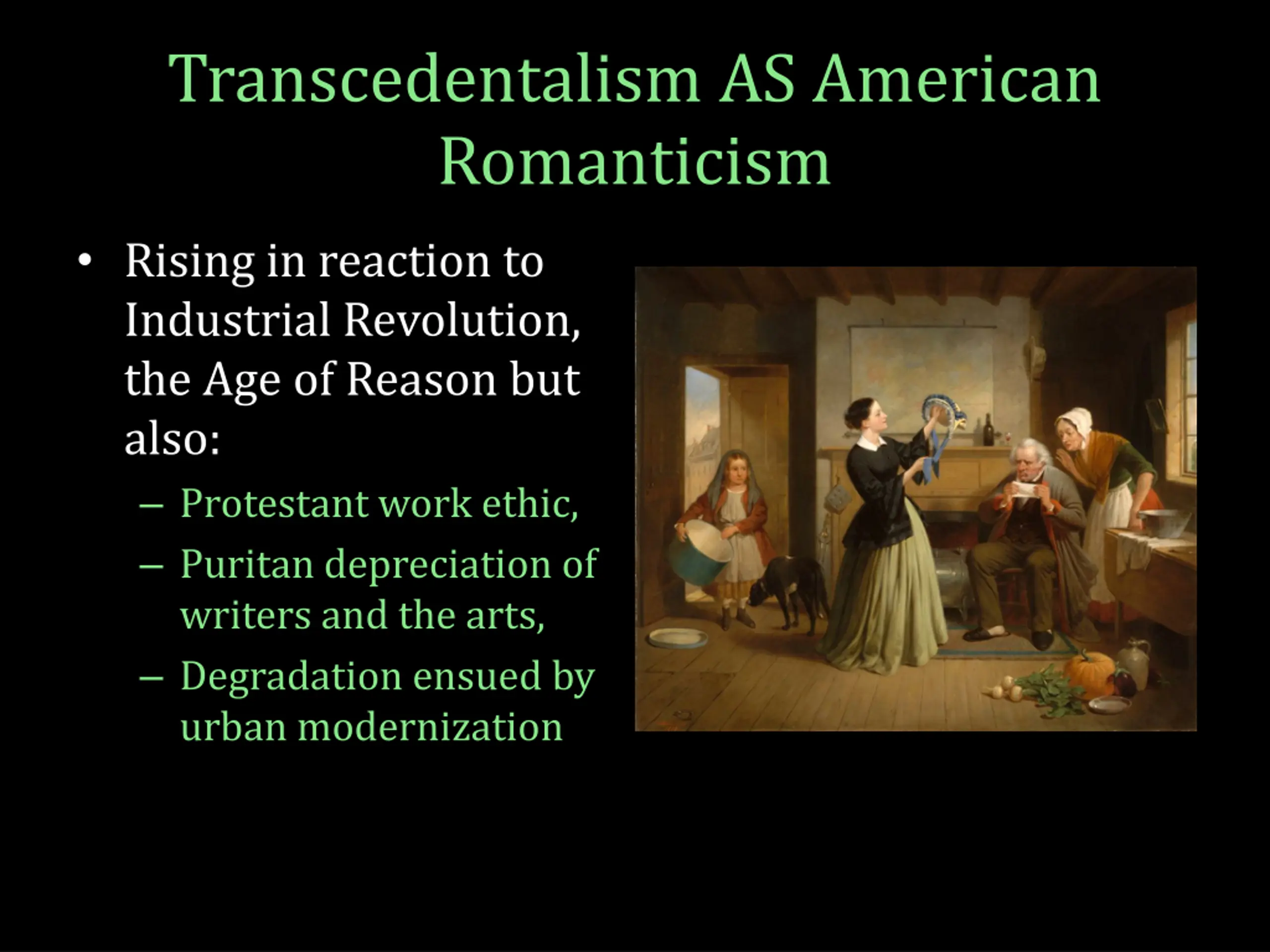 Transcedentalism AS American Romanticism

• Rising in reaction to Industrial Revolution, the Age of Reason but also:
– Protestant work ethic,
– Puritan depreciation of writers and the arts,
– Degradation ensued by urban modernization